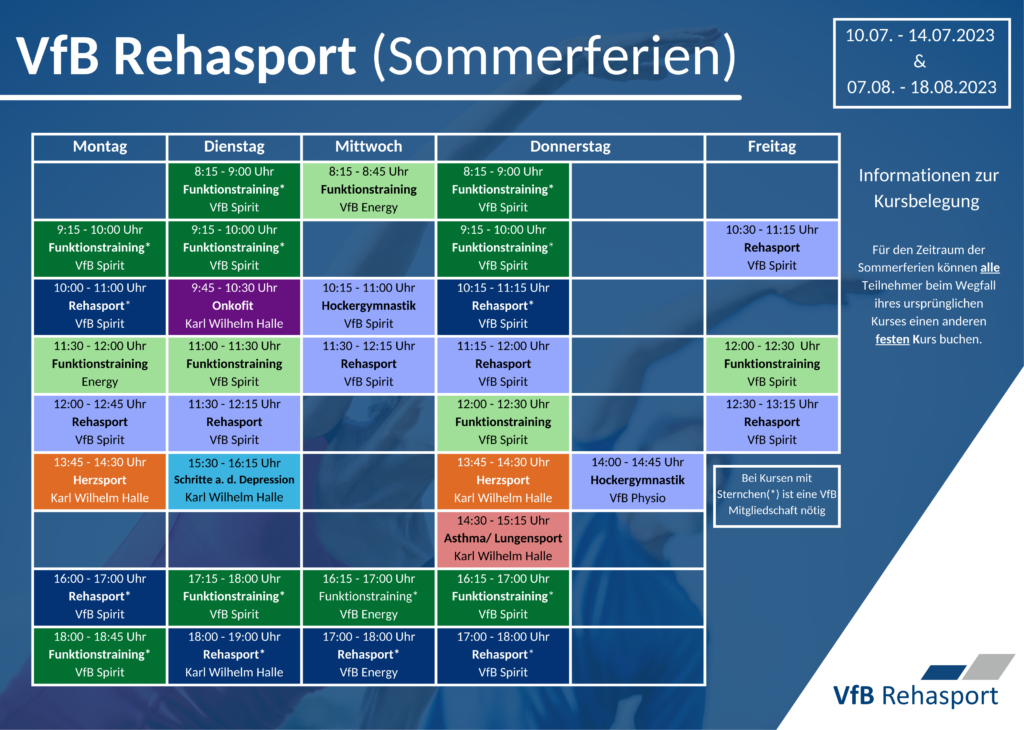 VfB Rehasport (Sommerferien)

10.07. - 14.07.2023
&
07.08. - 18.08.2023

| Montag | Dienstag | Mittwoch | Donnerstag | | Freitag |
|---|---|---|---|---|---|
| | 8:15 - 9:00 Uhr Funktionstraining* VfB Spirit | 8:15 - 8:45 Uhr Funktionstraining VfB Energy | 8:15 - 9:00 Uhr Funktionstraining* VfB Spirit | | |
| 9:15 - 10:00 Uhr Funktionstraining* VfB Spirit | 9:15 - 10:00 Uhr Funktionstraining* VfB Spirit | | 9:15 - 10:00 Uhr Funktionstraining* VfB Spirit | | 10:30 - 11:15 Uhr Rehasport VfB Spirit |
| 10:00 - 11:00 Uhr Rehasport* VfB Spirit | 9:45 - 10:30 Uhr Onkofit Karl Wilhelm Halle | 10:15 - 11:00 Uhr Hockergymnastik VfB Spirit | 10:15 - 11:15 Uhr Rehasport* VfB Spirit | | |
| 11:30 - 12:00 Uhr Funktionstraining Energy | 11:00 - 11:30 Uhr Funktionstraining VfB Spirit | 11:30 - 12:15 Uhr Rehasport VfB Spirit | 11:15 - 12:00 Uhr Rehasport VfB Spirit | | 12:00 - 12:30 Uhr Funktionstraining VfB Spirit |
| 12:00 - 12:45 Uhr Rehasport VfB Spirit | 11:30 - 12:15 Uhr Rehasport VfB Spirit | | 12:00 - 12:30 Uhr Funktionstraining VfB Spirit | | 12:30 - 13:15 Uhr Rehasport VfB Spirit |
| 13:45 - 14:30 Uhr Herzsport Karl Wilhelm Halle | 15:30 - 16:15 Uhr Schritte a. d. Depression Karl Wilhelm Halle | | 13:45 - 14:30 Uhr Herzsport Karl Wilhelm Halle | 14:00 - 14:45 Uhr Hockergymnastik VfB Physio | |
| | | | 14:30 - 15:15 Uhr Asthma/ Lungensport Karl Wilhelm Halle | | |
| 16:00 - 17:00 Uhr Rehasport* VfB Spirit | 17:15 - 18:00 Uhr Funktionstraining* VfB Spirit | 16:15 - 17:00 Uhr Funktionstraining* VfB Energy | 16:15 - 17:00 Uhr Funktionstraining* VfB Spirit | | |
| 18:00 - 18:45 Uhr Funktionstraining* VfB Spirit | 18:00 - 19:00 Uhr Rehasport* Karl Wilhelm Halle | 17:00 - 18:00 Uhr Rehasport* VfB Energy | 17:00 - 18:00 Uhr Rehasport* VfB Spirit | | |

Informationen zur Kursbelegung

Für den Zeitraum der Sommerferien können alle Teilnehmer beim Wegfall ihres ursprünglichen Kurses einen anderen festen Kurs buchen.

Bei Kursen mit Sternchen(*) ist eine VfB Mitgliedschaft nötig

VfB Rehasport